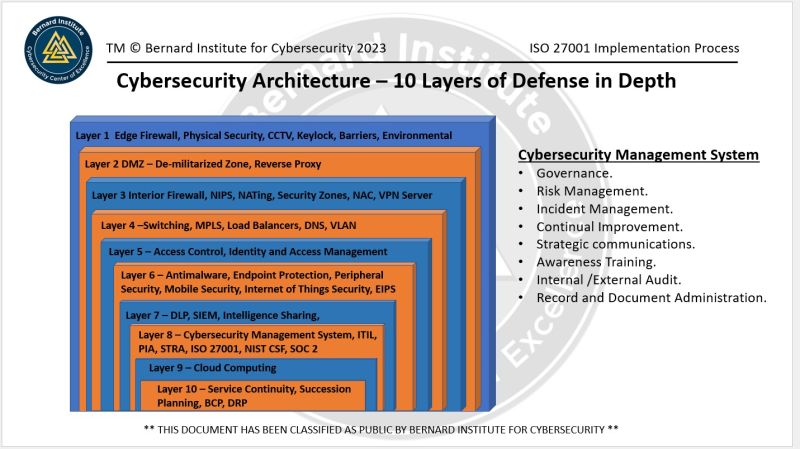 Bernard Institute
Cybersecurity Center of Excellence

TM © Bernard Institute for Cybersecurity 2023

ISO 27001 Implementation Process

Cybersecurity Architecture – 10 Layers of Defense in Depth

Layer 1 Edge Firewall, Physical Security, CCTV, Keylock, Barriers, Environmental

Layer 2 DMZ – De-militarized Zone, Reverse Proxy

Layer 3 Interior Firewall, NIPS, NATing, Security Zones, NAC, VPN Server

Layer 4 –Switching, MPLS, Load Balancers, DNS, VLAN

Layer 5 – Access Control, Identity and Access Management

Layer 6 – Antimalware, Endpoint Protection, Peripheral Security, Mobile Security, Internet of Things Security, EIPS

Layer 7 – DLP, SIEM, Intelligence Sharing,

Layer 8 – Cybersecurity Management System, ITIL, PIA, STRA, ISO 27001, NIST CSF, SOC 2

Layer 9 – Cloud Computing

Layer 10 – Service Continuity, Succession Planning, BCP, DRP

Cybersecurity Management System
• Governance.
• Risk Management.
• Incident Management.
• Continual Improvement.
• Strategic communications.
• Awareness Training.
• Internal /External Audit.
• Record and Document Administration.

** THIS DOCUMENT HAS BEEN CLASSIFIED AS PUBLIC BY BERNARD INSTITUTE FOR CYBERSECURITY **